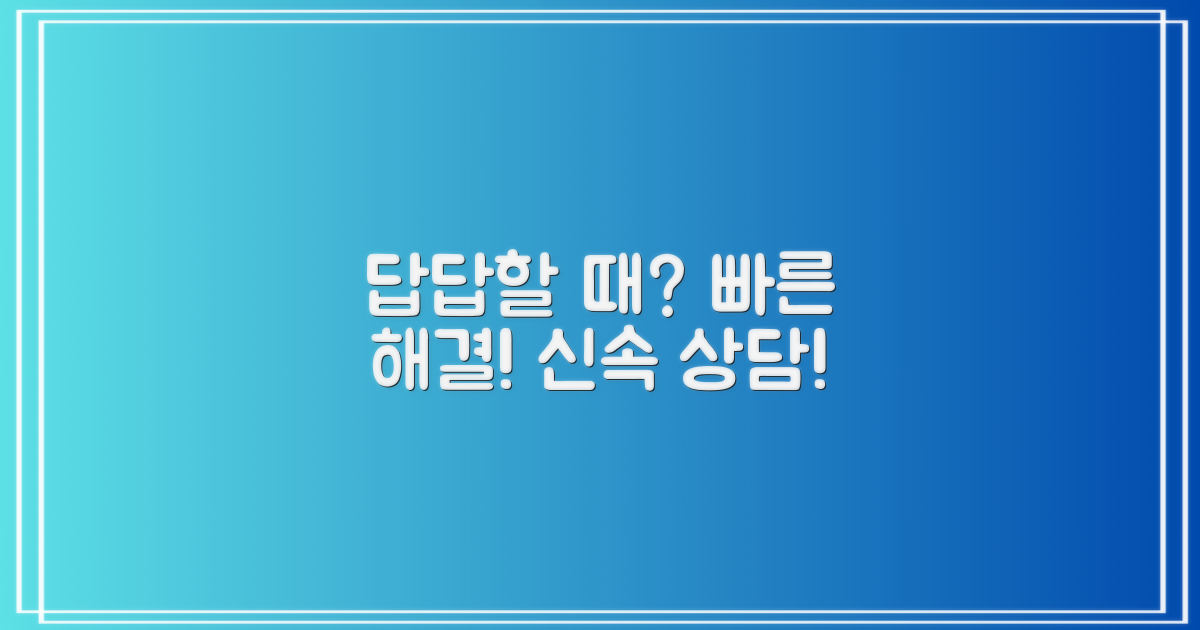 답답할 때? 빠른 해결! 신속 상담!